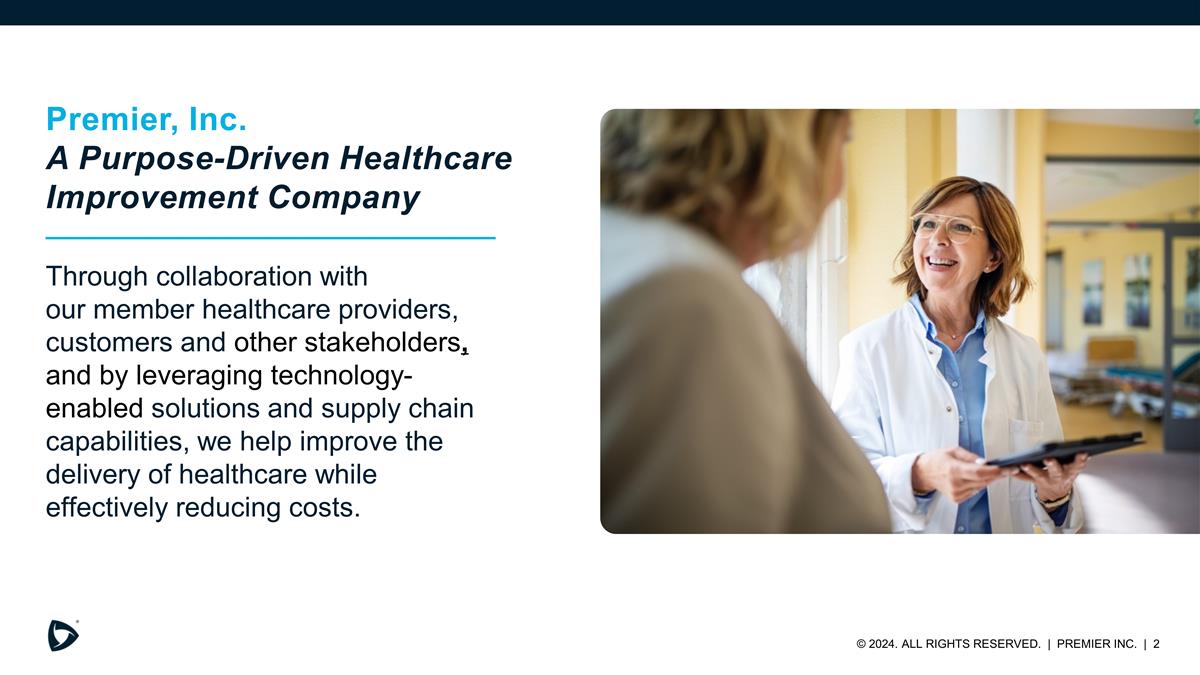 Premier, Inc.
A Purpose-Driven Healthcare Improvement Company

Through collaboration with our member healthcare providers, customers and other stakeholders, and by leveraging technology-enabled solutions and supply chain capabilities, we help improve the delivery of healthcare while effectively reducing costs.

© 2024. ALL RIGHTS RESERVED. | PREMIER INC. | 2